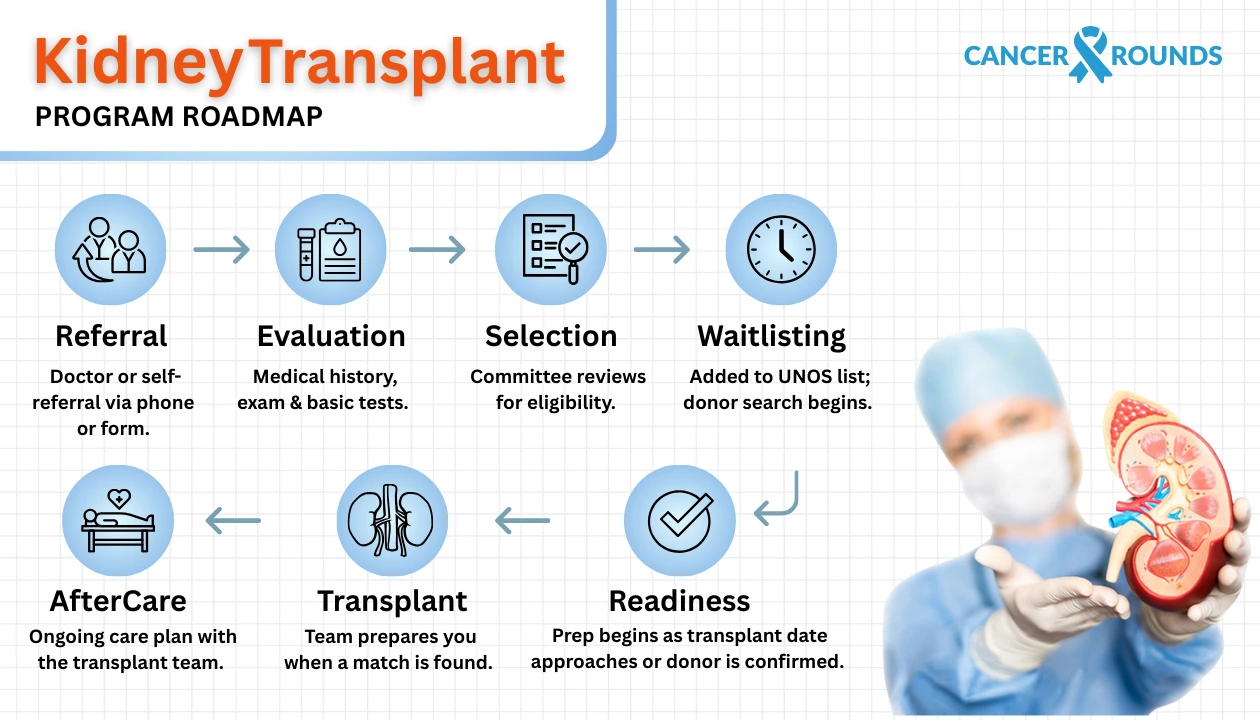 KidneyTransplant
PROGRAM ROADMAP

CANCER ROUNDS

Referral
Doctor or self-referral via phone or form.

Evaluation
Medical history, exam & basic tests.

Selection
Committee reviews for eligibility.

Waitlisting
Added to UNOS list; donor search begins.

Readiness
Prep begins as transplant date approaches or donor is confirmed.

Transplant
Team prepares you when a match is found.

AfterCare
Ongoing care plan with the transplant team.